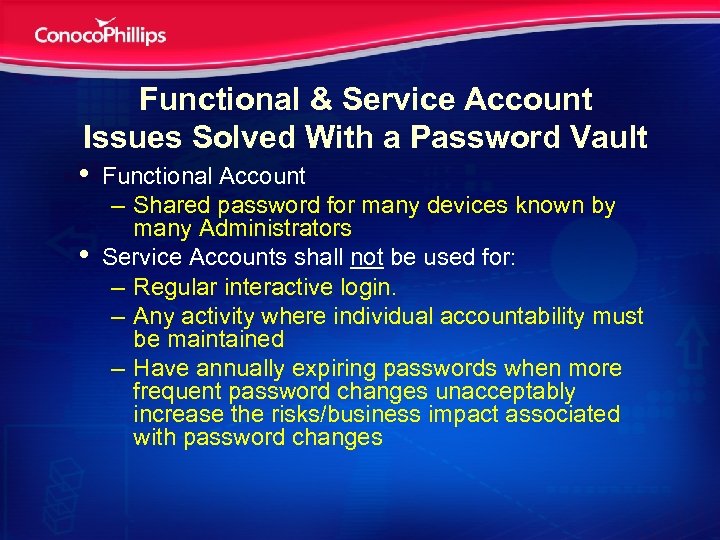 ConocoPhillips

Functional & Service Account Issues Solved With a Password Vault

• Functional Account
– Shared password for many devices known by many Administrators
• Service Accounts shall not be used for:
– Regular interactive login.
– Any activity where individual accountability must be maintained
– Have annually expiring passwords when more frequent password changes unacceptably increase the risks/business impact associated with password changes